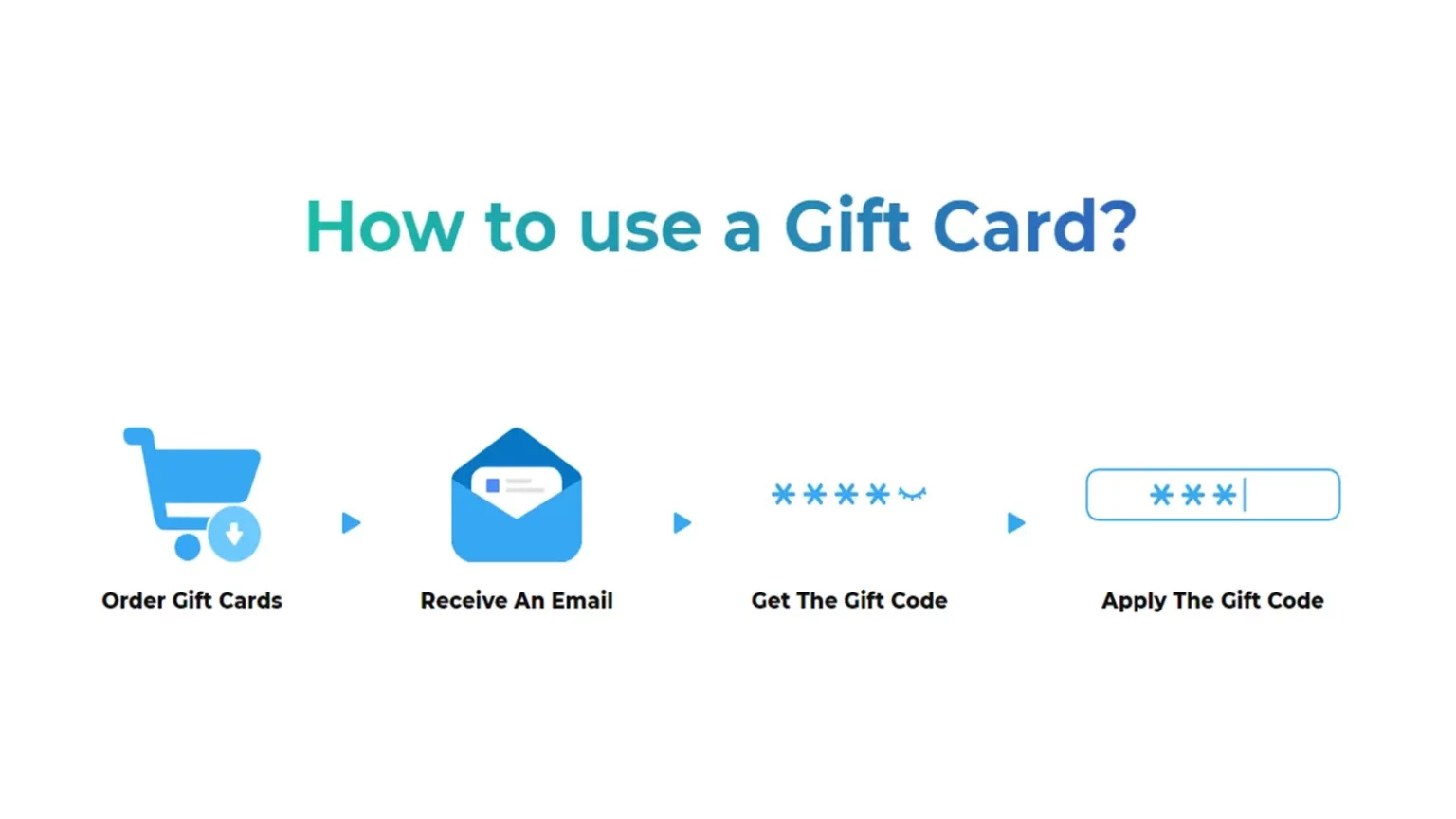 How to use a Gift Card?

Order Gift Cards

Receive An Email

****

Get The Gift Code

***

Apply The Gift Code